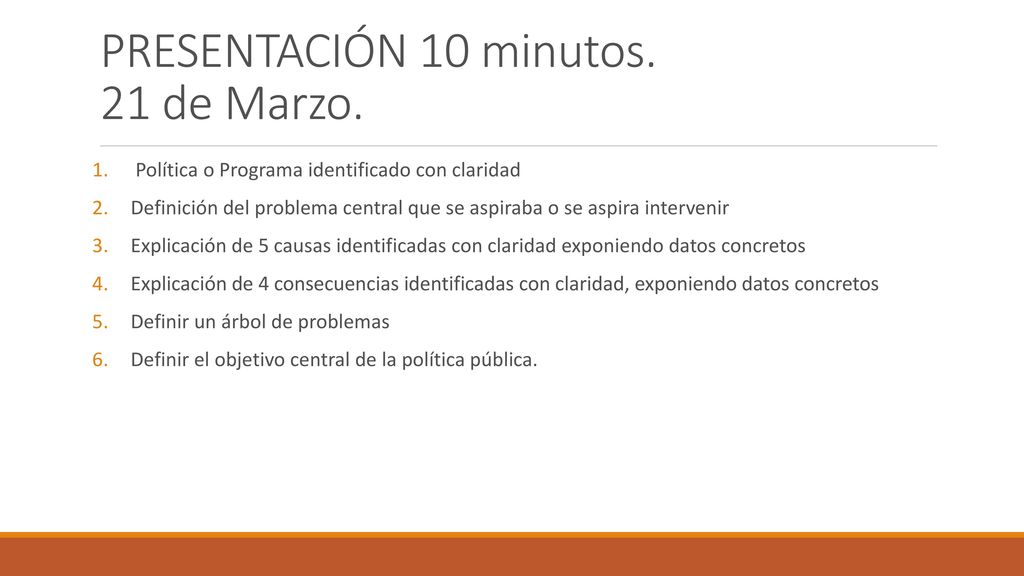 PRESENTACIÓN 10 minutos.
21 de Marzo.

1. Política o Programa identificado con claridad
2. Definición del problema central que se aspiraba o se aspira intervenir
3. Explicación de 5 causas identificadas con claridad exponiendo datos concretos
4. Explicación de 4 consecuencias identificadas con claridad, exponiendo datos concretos
5. Definir un árbol de problemas
6. Definir el objetivo central de la política pública.